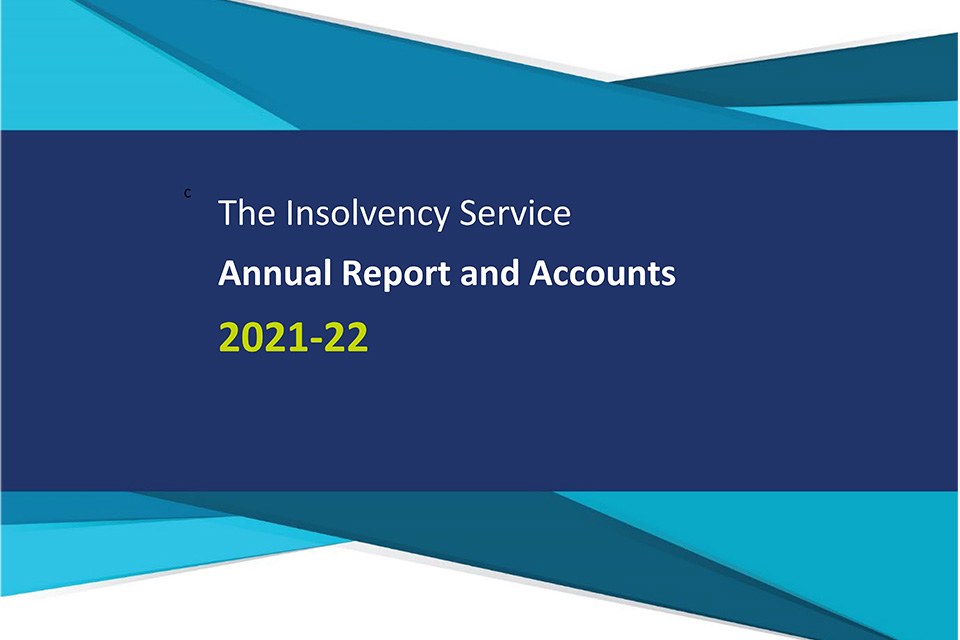 c

The Insolvency Service

Annual Report and Accounts

2021-22